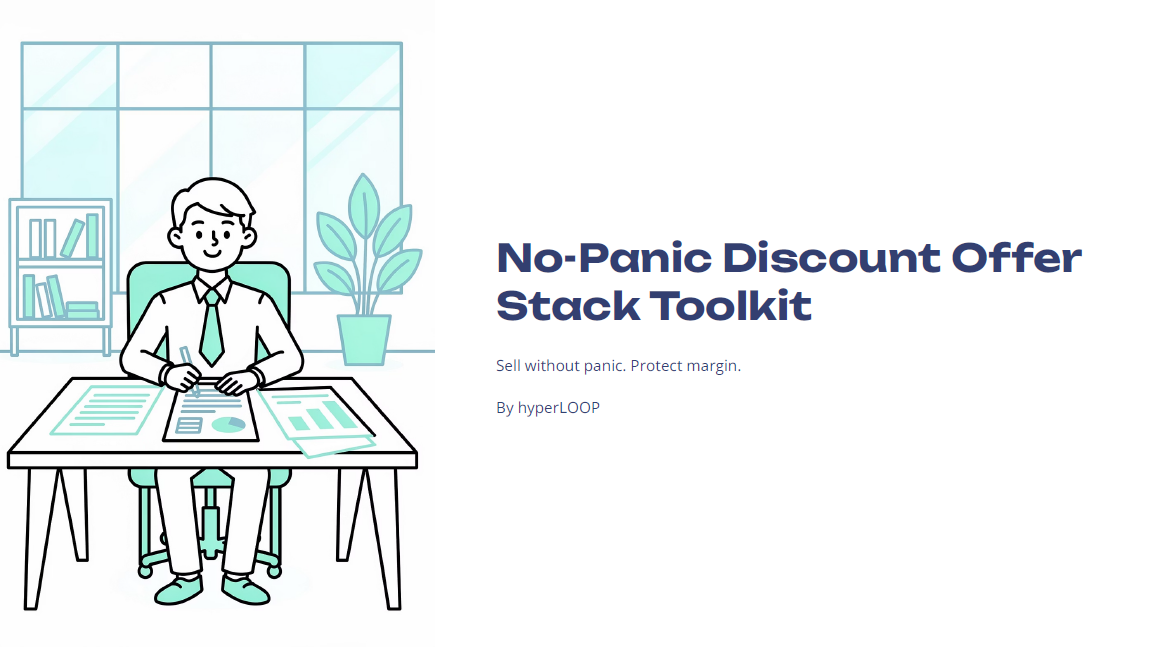 No-Panic Discount Offer Stack Toolkit

Sell without panic. Protect margin.

By hyperLOOP